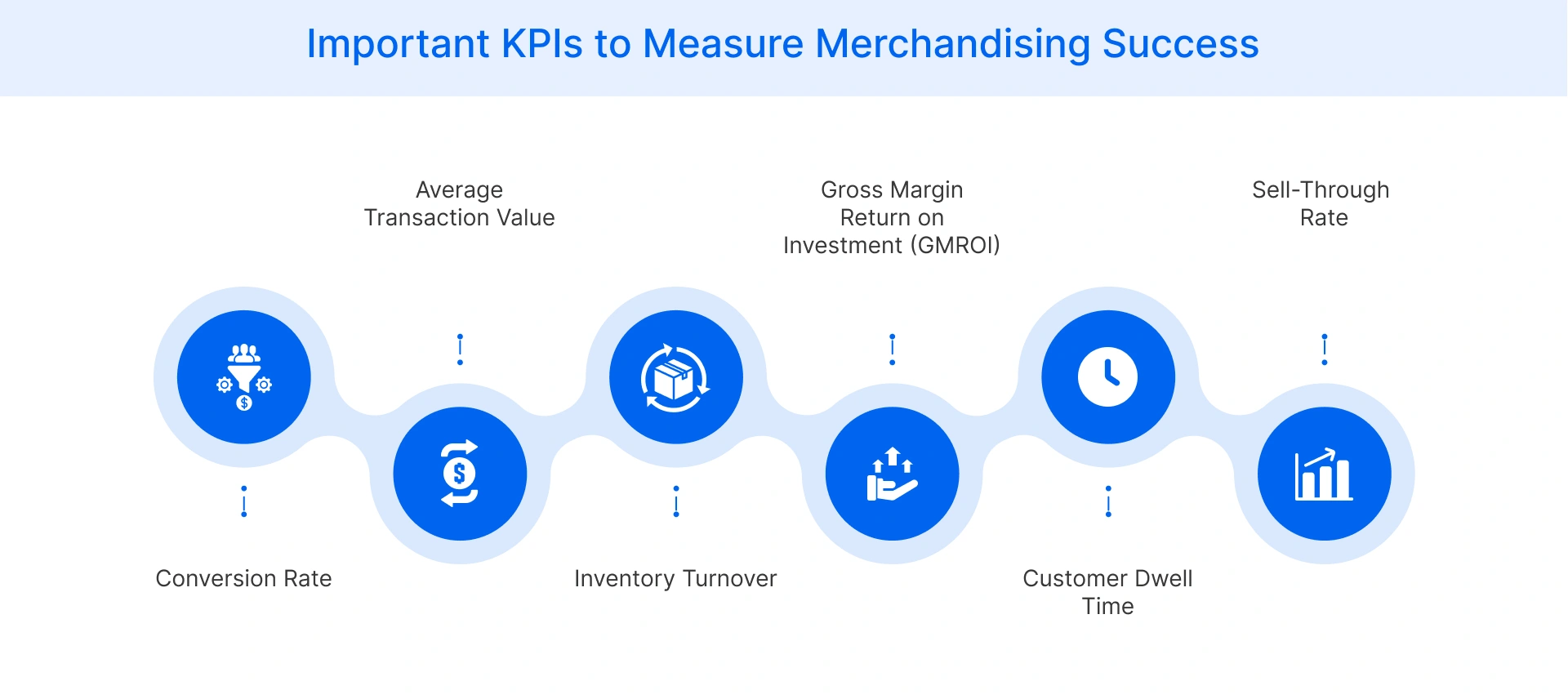 Important KPIs to Measure Merchandising Success

Conversion Rate

Average Transaction Value

Inventory Turnover

Gross Margin Return on Investment (GMROI)

Customer Dwell Time

Sell-Through Rate